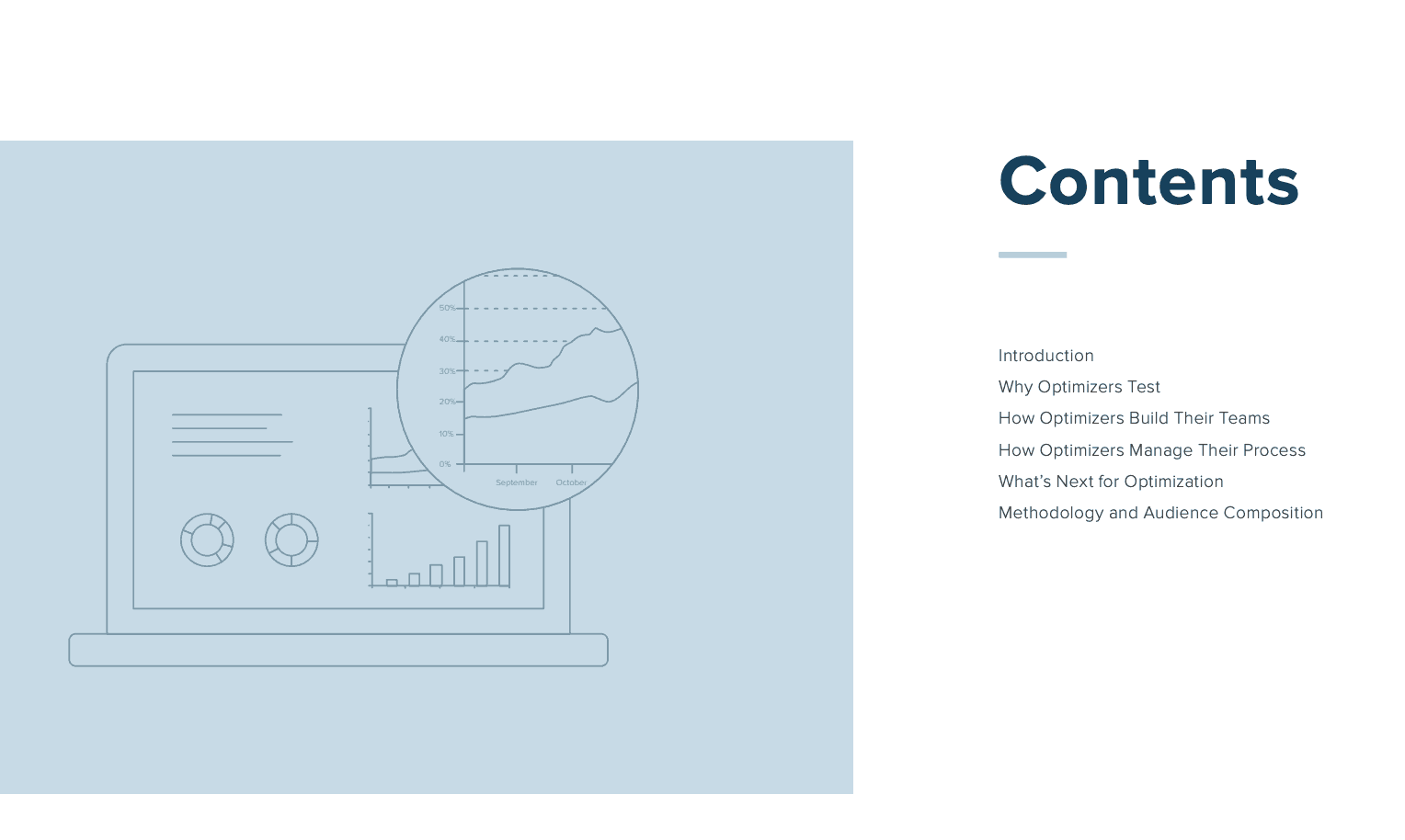 50%
40%
30%
20%
10%
0%
September
October

Contents

Introduction
Why Optimizers Test
How Optimizers Build Their Teams
How Optimizers Manage Their Process
What's Next for Optimization
Methodology and Audience Composition